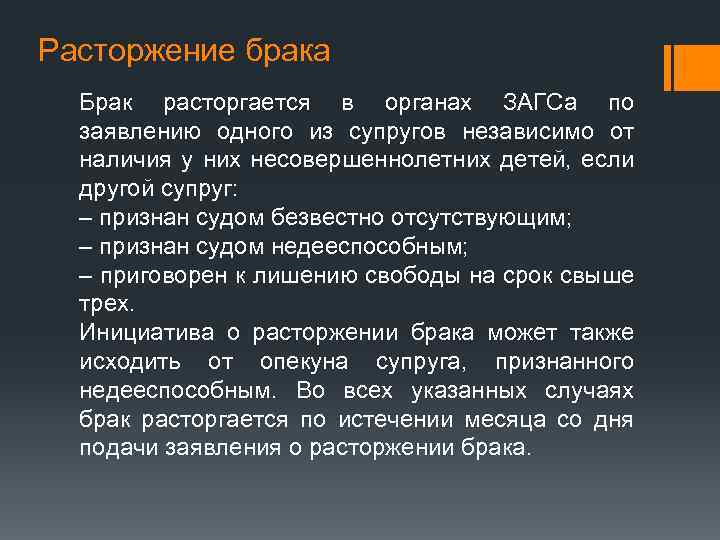 Расторжение брака

Брак расторгается в органах ЗАГСа по заявлению одного из супругов независимо от наличия у них несовершеннолетних детей, если другой супруг:
– признан судом безвестно отсутствующим;
– признан судом недееспособным;
– приговорен к лишению свободы на срок свыше трех.
Инициатива о расторжении брака может также исходить от опекуна супруга, признанного недееспособным. Во всех указанных случаях брак расторгается по истечении месяца со дня подачи заявления о расторжении брака.